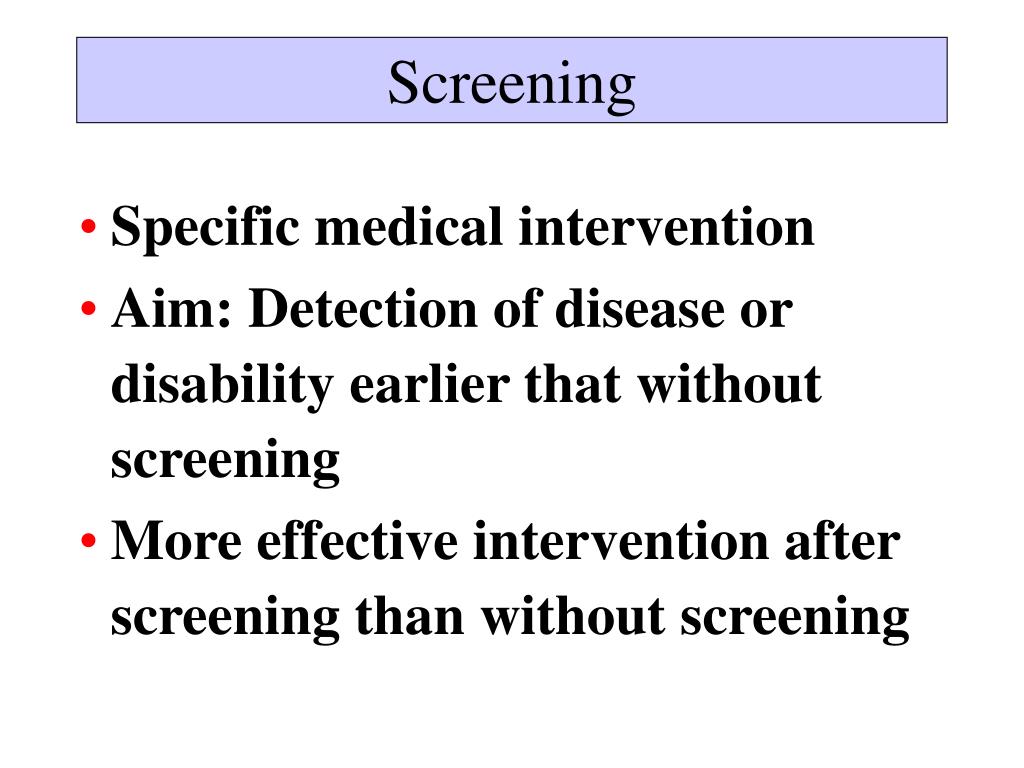 Screening

• Specific medical intervention
• Aim: Detection of disease or disability earlier that without screening
• More effective intervention after screening than without screening